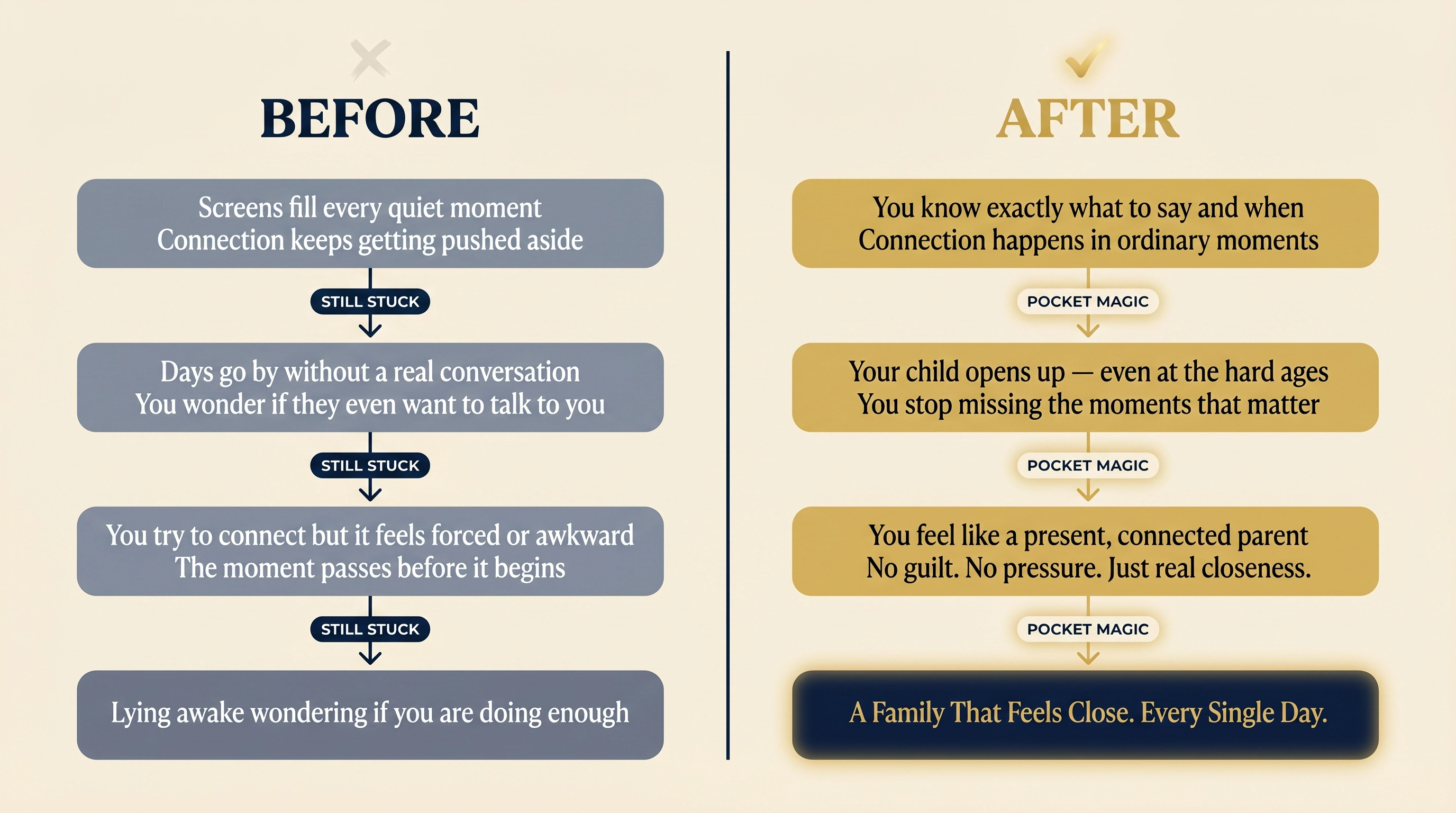 BEFORE

Screens fill every quiet moment
Connection keeps getting pushed aside

STILL STUCK

Days go by without a real conversation
You wonder if they even want to talk to you

STILL STUCK

You try to connect but it feels forced or awkward
The moment passes before it begins

STILL STUCK

Lying awake wondering if you are doing enough

AFTER

You know exactly what to say and when
Connection happens in ordinary moments

POCKET MAGIC

Your child opens up — even at the hard ages
You stop missing the moments that matter

POCKET MAGIC

You feel like a present, connected parent
No guilt. No pressure. Just real closeness.

POCKET MAGIC

A Family That Feels Close. Every Single Day.